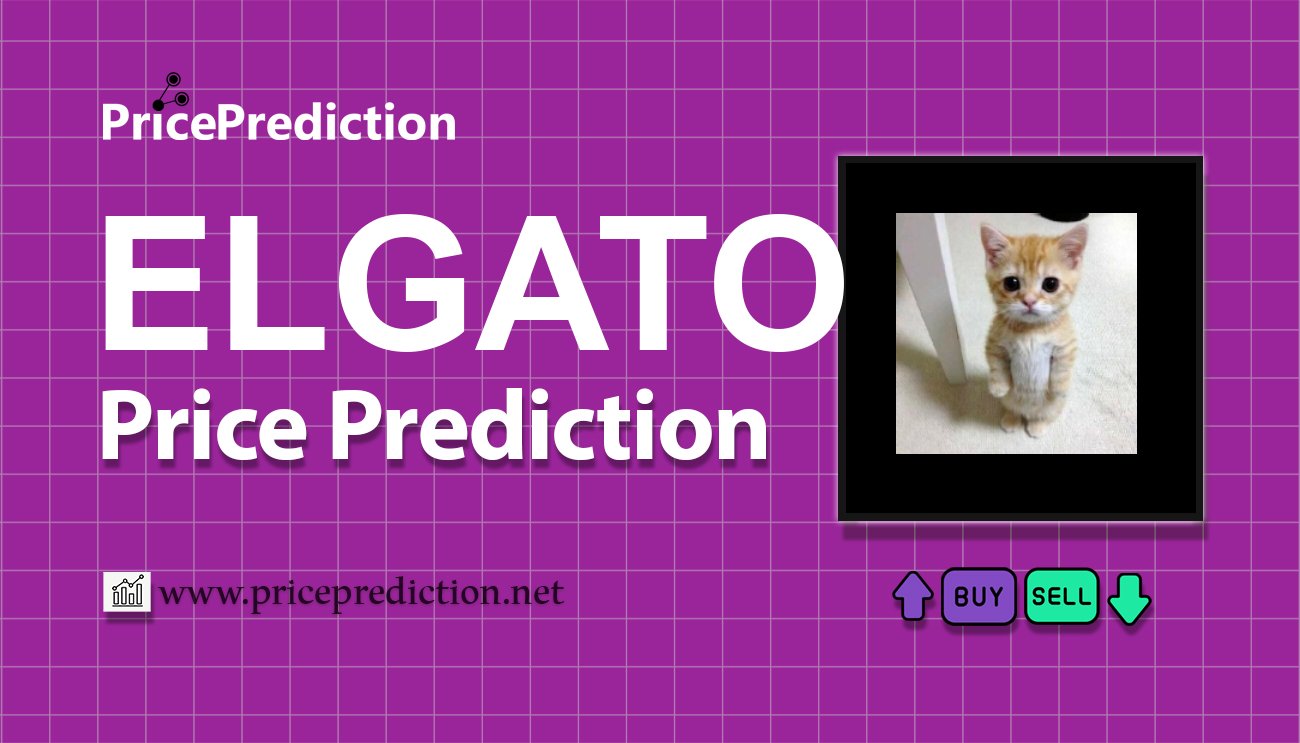 PricePrediction

ELGATO
Price Prediction

www.priceprediction.net

BUY SELL